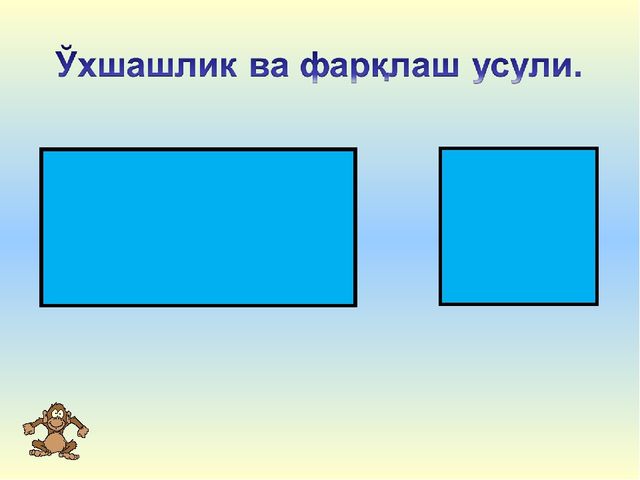 Ўхшашлик ва фарқлаш усули.